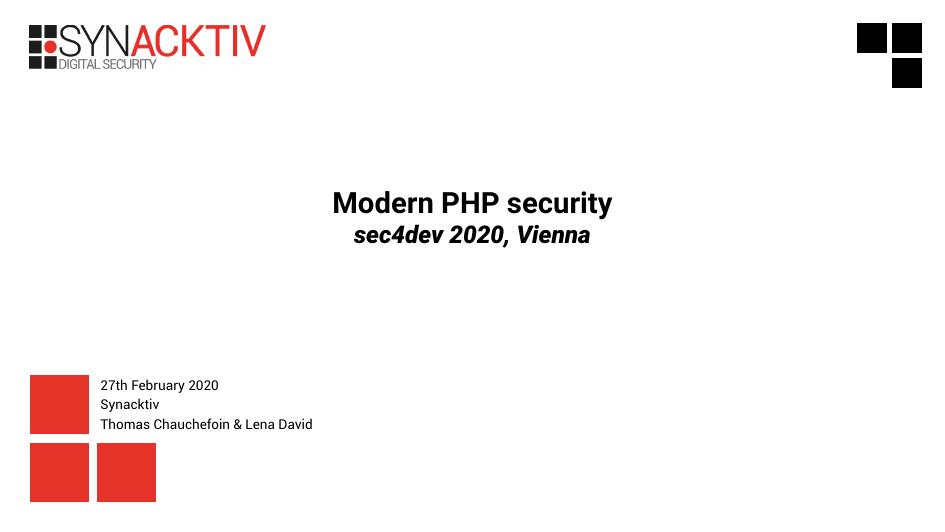 SYNACKTIV
DIGITAL SECURITY

Modern PHP security
sec4dev 2020, Vienna

27th February 2020
Synacktiv
Thomas Chauchefoin & Lena David